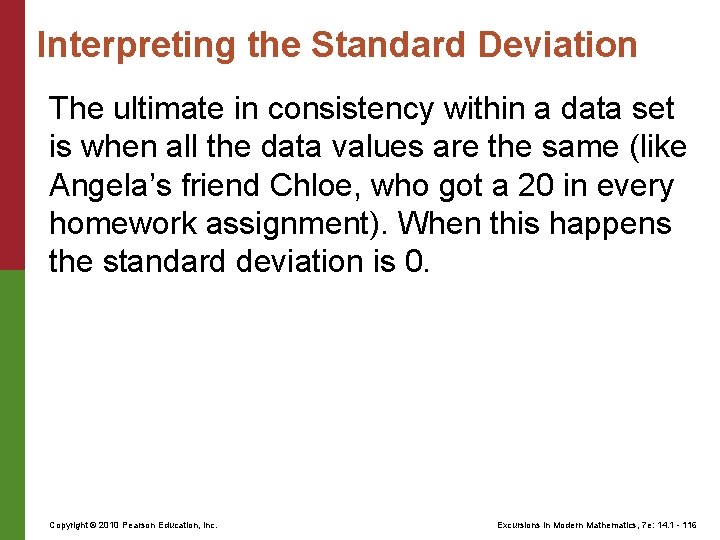 Interpreting the Standard Deviation

The ultimate in consistency within a data set is when all the data values are the same (like Angela’s friend Chloe, who got a 20 in every homework assignment). When this happens the standard deviation is 0.

Copyright © 2010 Pearson Education, Inc.

Excursions in Modern Mathematics, 7e: 14.1 - 116